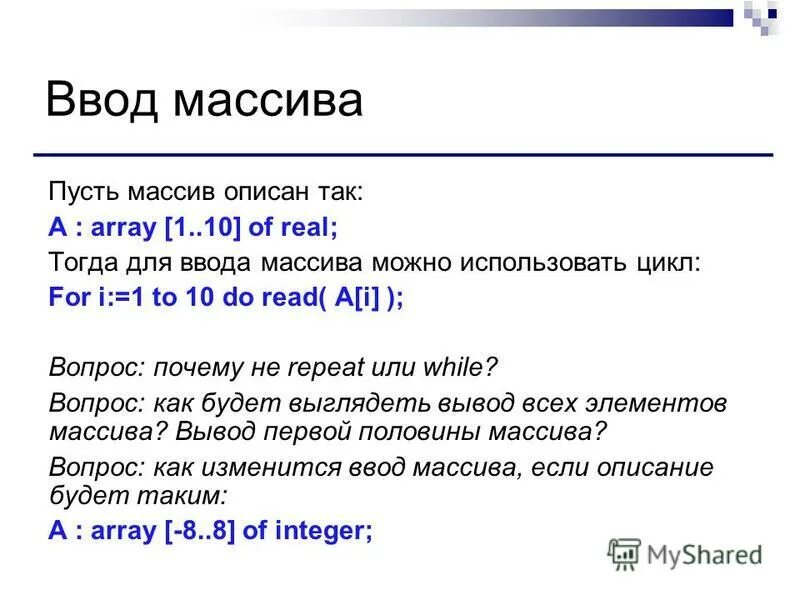 Ввод массива

Пусть массив описан так:

A : array [1..10] of real;

Тогда для ввода массива можно использовать цикл:

For i:=1 to 10 do read( A[i] );

Вопрос: почему не repeat или while?

Вопрос: как будет выглядеть вывод всех элементов массива? Вывод первой половины массива?

Вопрос: как изменится ввод массива, если описание будет таким:

A : array [-8..8] of integer;

MyShared